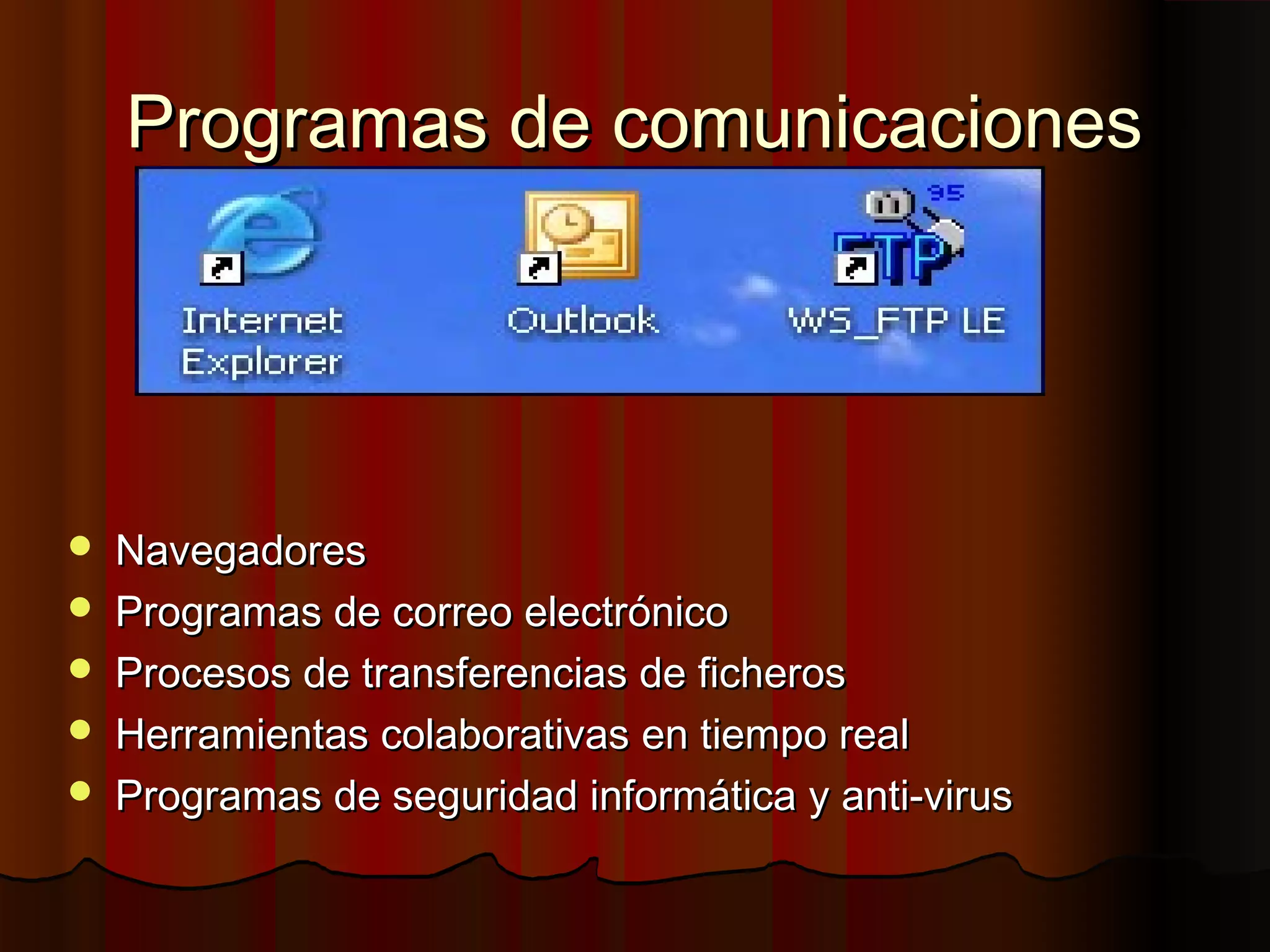 Programas de comunicaciones

Internet Explorer

Outlook

95

FTP

WS_FTP LE

- Navegadores
- Programas de correo electrónico
- Procesos de transferencias de ficheros
- Herramientas colaborativas en tiempo real
- Programas de seguridad informática y anti-virus